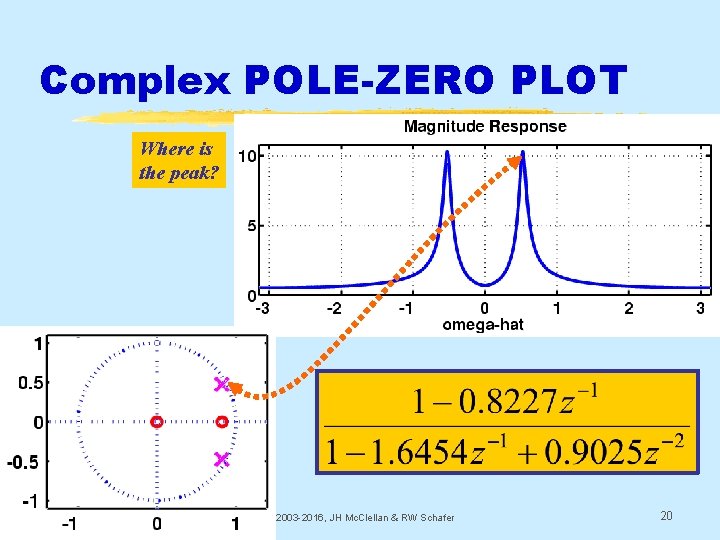 Complex POLE-ZERO PLOT

Where is the peak?

Magnitude Response

10
5
0
-3 -2 -1 0 1 2 3
omega-hat

1
0.5
0
-0.5
-1
-1 0 1

$\frac{1-0.8227z^{-1}}{1-1.6454z^{-1}+0.9025z^{-2}}$

2003-2016, JH McClellan & RW Schafer

20